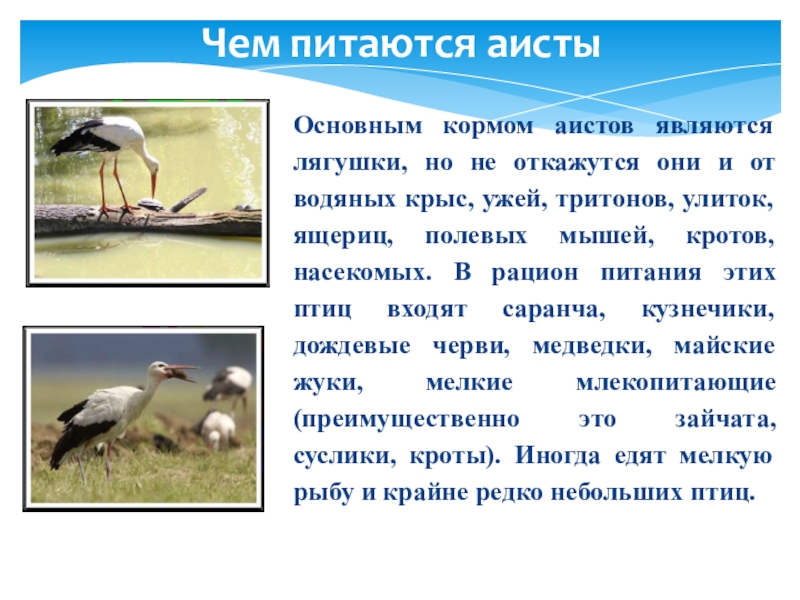 Чем питаются аисты

Основным кормом аистов являются лягушки, но не откажутся они и от водяных крыс, ужей, тритонов, улиток, ящериц, полевых мышей, кротов, насекомых. В рацион питания этих птиц входят саранча, кузнечики, дождевые черви, медведки, майские жуки, мелкие млекопитающие (преимущественно это зайчата, суслики, кроты). Иногда едят мелкую рыбу и крайне редко небольших птиц.